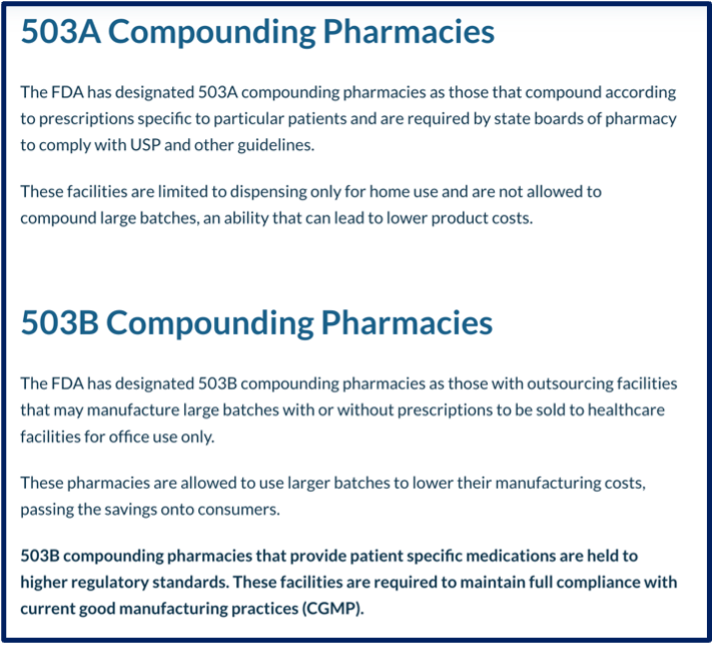 503A Compounding Pharmacies

The FDA has designated 503A compounding pharmacies as those that compound according to prescriptions specific to particular patients and are required by state boards of pharmacy to comply with USP and other guidelines.

These facilities are limited to dispensing only for home use and are not allowed to compound large batches, an ability that can lead to lower product costs.

503B Compounding Pharmacies

The FDA has designated 503B compounding pharmacies as those with outsourcing facilities that may manufacture large batches with or without prescriptions to be sold to healthcare facilities for office use only.

These pharmacies are allowed to use larger batches to lower their manufacturing costs, passing the savings onto consumers.

503B compounding pharmacies that provide patient specific medications are held to higher regulatory standards. These facilities are required to maintain full compliance with current good manufacturing practices (CGMP).